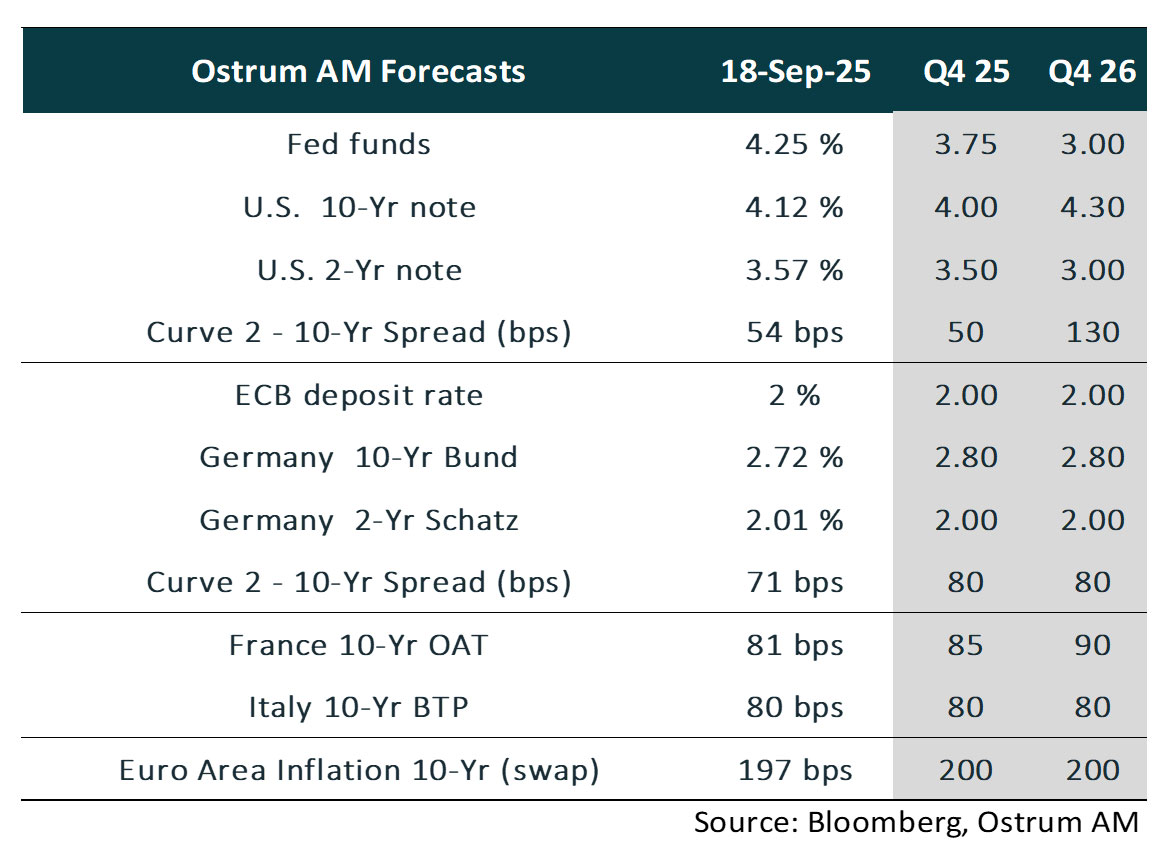 | Ostrum AM Forecasts | 18-Sep-25 | Q4 25 | Q4 26 |
|---|---|---|---|
| Fed funds | 4.25 % | 3.75 | 3.00 |
| U.S.  10-Yr note | 4.12 % | 4.00 | 4.30 |
| U.S. 2-Yr note | 3.57 % | 3.50 | 3.00 |
| Curve 2 - 10-Yr Spread (bps) | 54 bps | 50 | 130 |
| ECB deposit rate | 2 % | 2.00 | 2.00 |
| Germany  10-Yr Bund | 2.72 % | 2.80 | 2.80 |
| Germany  2-Yr Schatz | 2.01 % | 2.00 | 2.00 |
| Curve 2 - 10-Yr Spread (bps) | 71 bps | 80 | 80 |
| France 10-Yr OAT | 81 bps | 85 | 90 |
| Italy 10-Yr BTP | 80 bps | 80 | 80 |
| Euro Area Inflation 10-Yr (swap) | 197 bps | 200 | 200 |

Source: Bloomberg, Ostrum AM